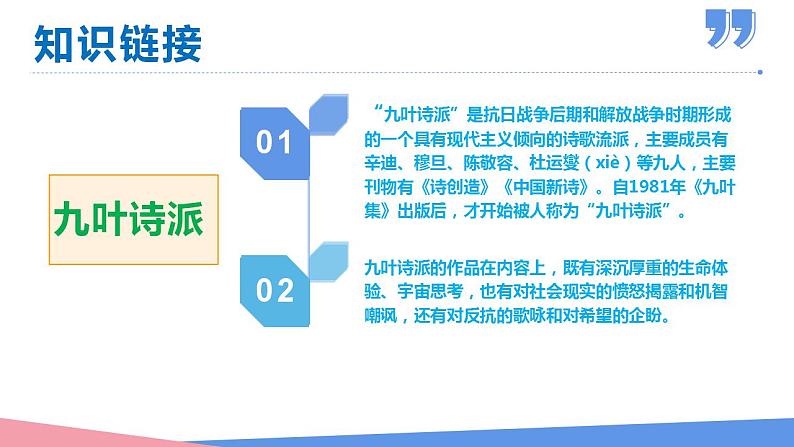 知识链接

九叶诗派

01

“九叶诗派”是抗日战争后期和解放战争时期形成的一个具有现代主义倾向的诗歌流派，主要成员有辛迪、穆旦、陈敬容、杜运燮（xiè）等九人，主要刊物有《诗创造》《中国新诗》。自1981年《九叶集》出版后，才开始被人称为“九叶诗派”。

02

九叶诗派的作品在内容上，既有深沉厚重的生命体验、宇宙思考，也有对社会现实的愤怒揭露和机智嘲讽，还有对反抗的歌咏和对希望的企盼。